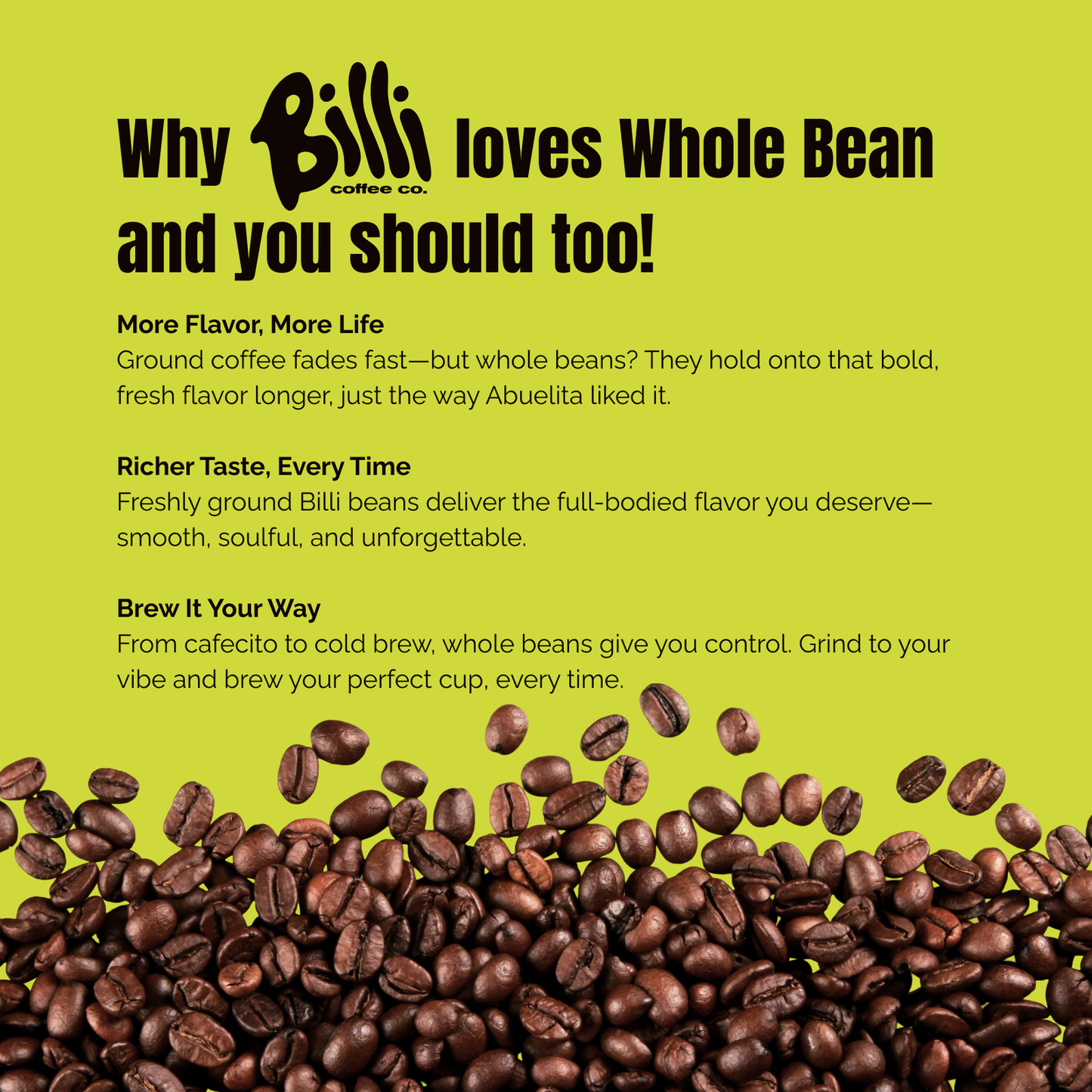 Why Billi coffee co. loves Whole Bean and you should too!

More Flavor, More Life
Ground coffee fades fast—but whole beans? They hold onto that bold, fresh flavor longer, just the way Abuelita liked it.

Richer Taste, Every Time
Freshly ground Billi beans deliver the full-bodied flavor you deserve—smooth, soulful, and unforgettable.

Brew It Your Way
From cafecito to cold brew, whole beans give you control. Grind to your vibe and brew your perfect cup, every time.